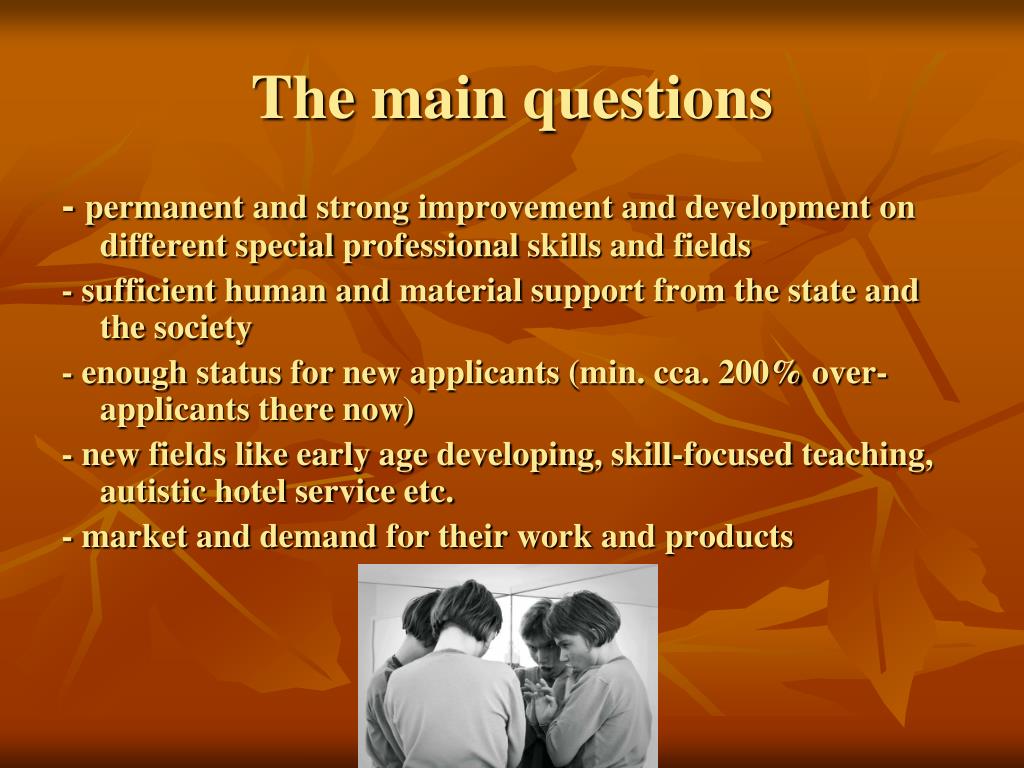 The main questions

- permanent and strong improvement and development on different special professional skills and fields

- sufficient human and material support from the state and the society

- enough status for new applicants (min. cca. 200% over-applicants there now)

- new fields like early age developing, skill-focused teaching, autistic hotel service etc.

- market and demand for their work and products